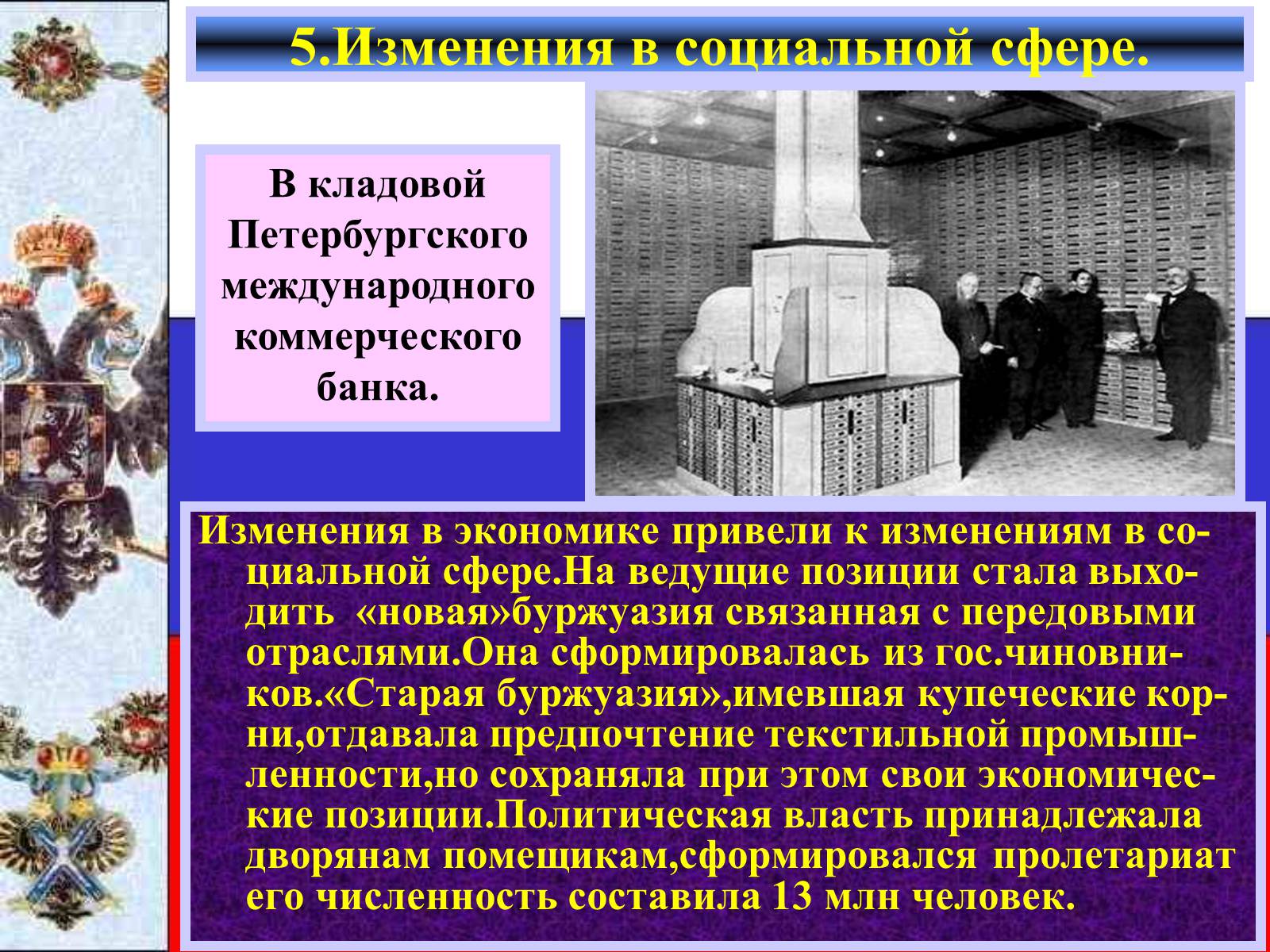 5.Изменения в социальной сфере.

В кладовой Петербургского международного коммерческого банка.

Изменения в экономике привели к изменениям в социальной сфере.На ведущие позиции стала выходить «новая»буржуазия связанная с передовыми отраслями.Она сформировалась из гос.чиновников.«Старая буржуазия»,имевшая купеческие корни,отдавала предпочтение текстильной промышленности,но сохраняла при этом свои экономические позиции.Политическая власть принадлежала дворянам помещикам,сформировался пролетариат его численность составила 13 млн человек.